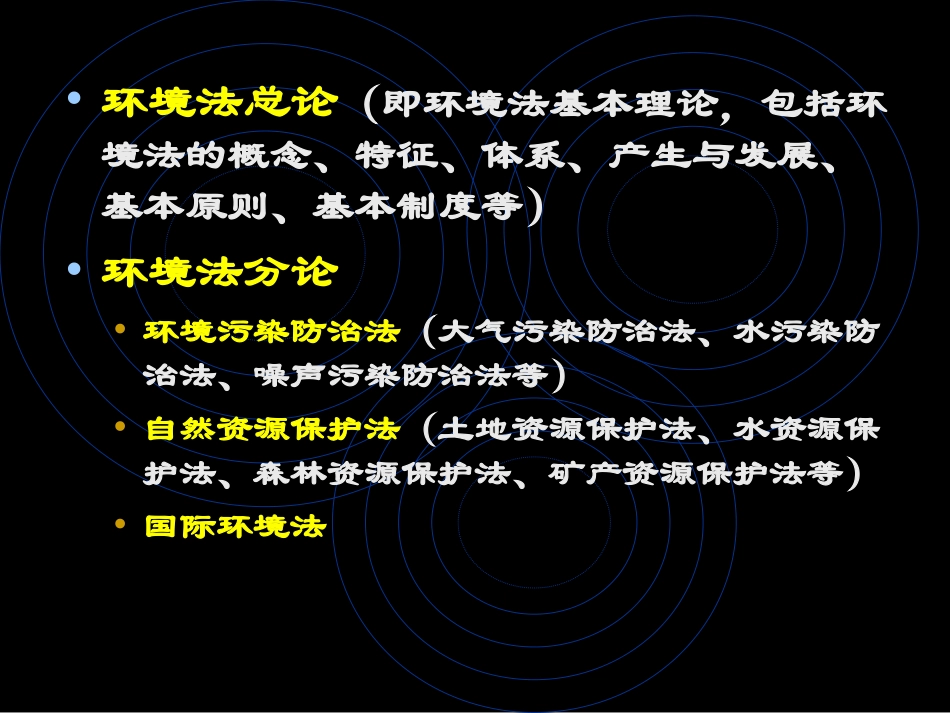 • 环境法总论（即环境法基本理论，包括环境法的概念、特征、体系、产生与发展、基本原则、基本制度等）

• 环境法分论

• 环境污染防治法（大气污染防治法、水污染防治法、噪声污染防治法等）

• 自然资源保护法（土地资源保护法、水资源保护法、森林资源保护法、矿产资源保护法等）

• 国际环境法